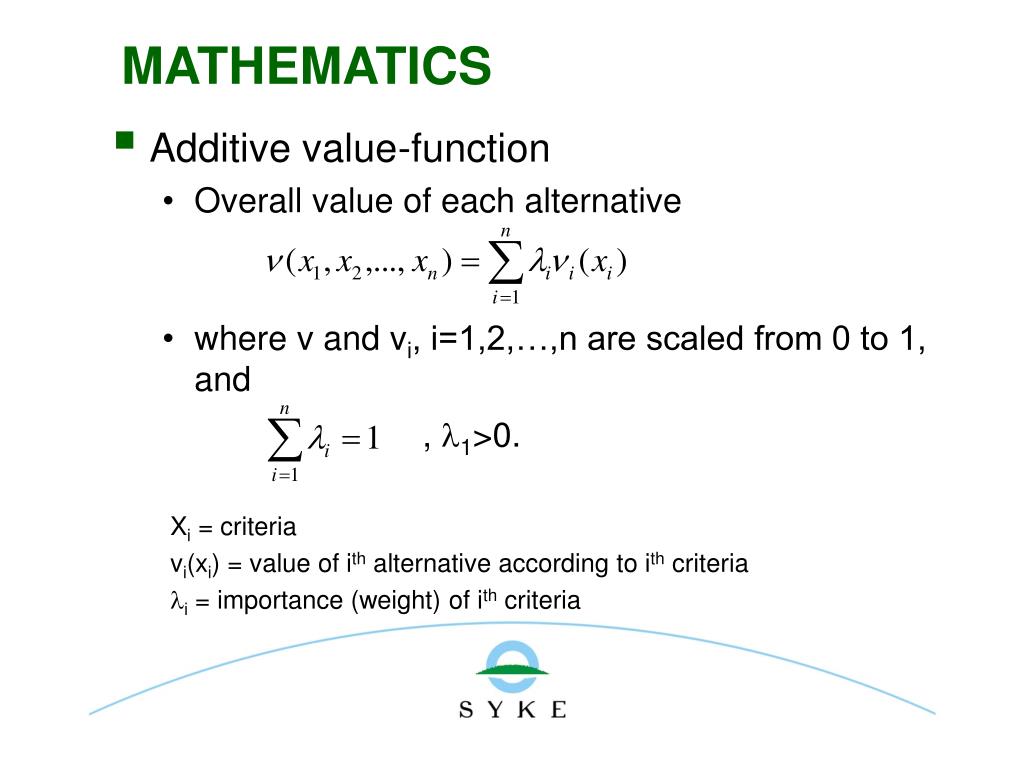 MATHEMATICS

Additive value-function

• Overall value of each alternative

$v(x_1, x_2, ..., x_n) = \sum_{i=1}^{n} \lambda_i v_i(x_i)$

• where v and $v_i$, i=1,2,…,n are scaled from 0 to 1, and

$\sum_{i=1}^{n} \lambda_i = 1$ , $\lambda_1$>0.

$X_i$ = criteria

$v_i(x_i)$ = value of $i^{th}$ alternative according to $i^{th}$ criteria

$\lambda_i$ = importance (weight) of $i^{th}$ criteria

SYKE